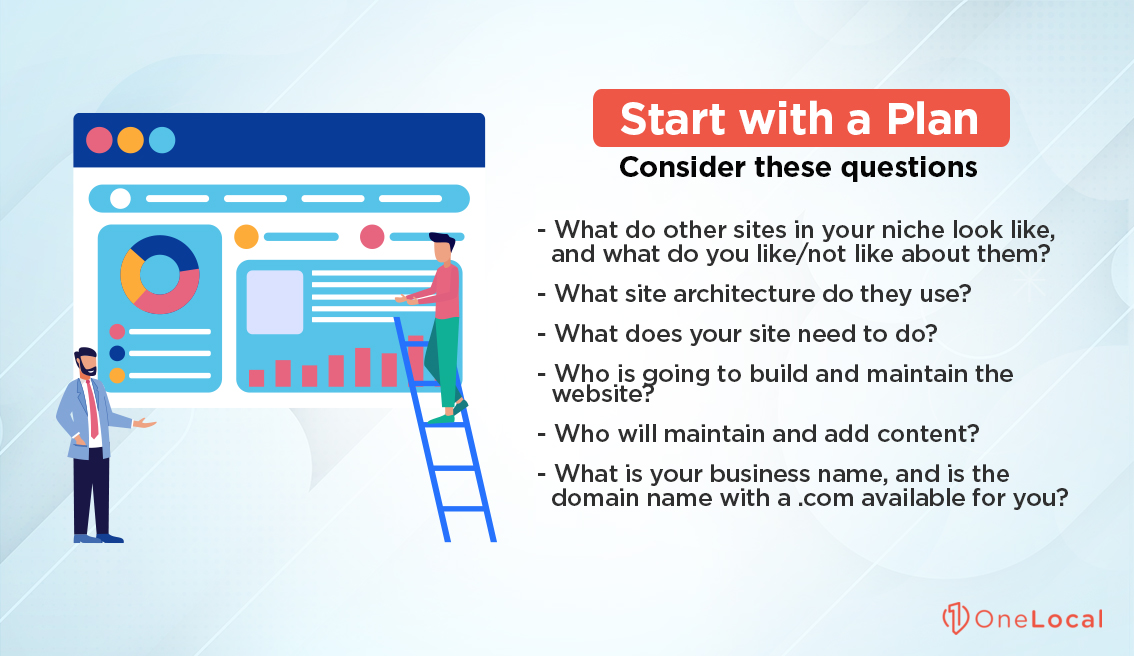 Start with a Plan

Consider these questions

- What do other sites in your niche look like, and what do you like/not like about them?

- What site architecture do they use?

- What does your site need to do?

- Who is going to build and maintain the website?

- Who will maintain and add content?

- What is your business name, and is the domain name with a .com available for you?

OneLocal